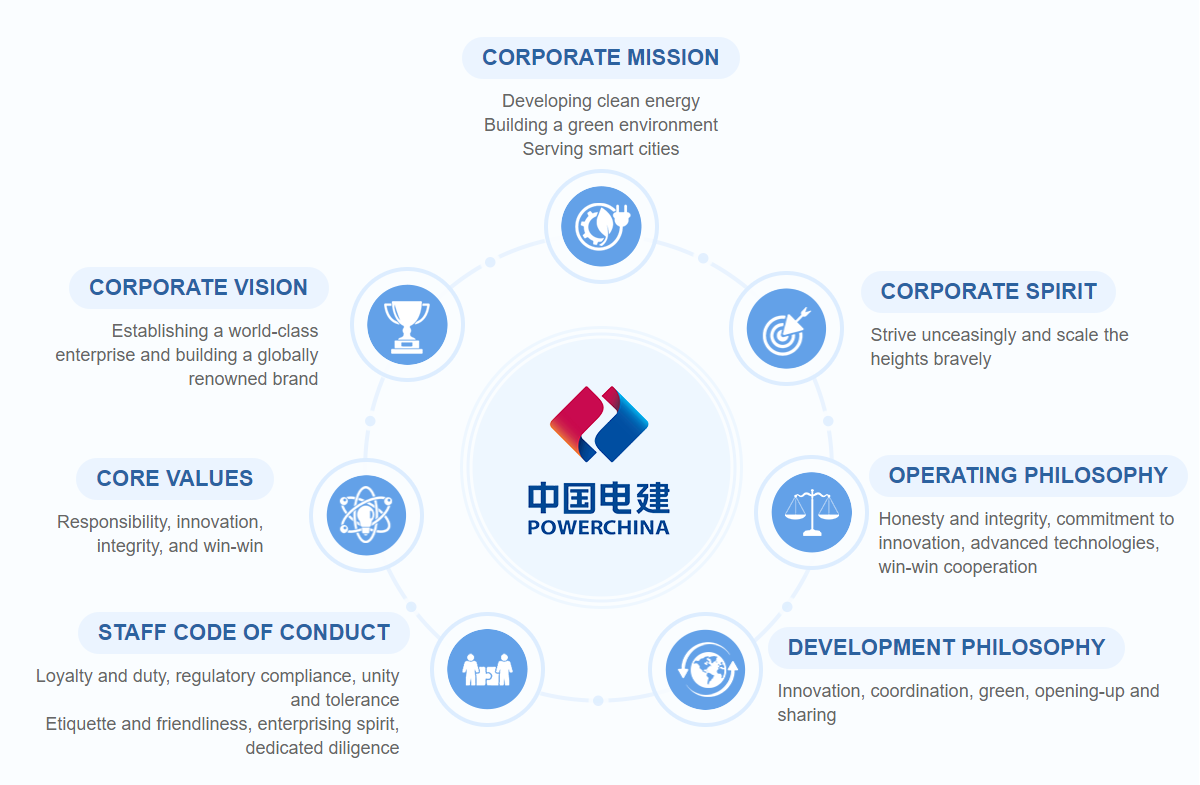 CORPORATE MISSION

Developing clean energy
Building a green environment
Serving smart cities

CORPORATE VISION

Establishing a world-class enterprise and building a globally renowned brand

CORPORATE SPIRIT

Strive unceasingly and scale the heights bravely

中国电建
POWERCHINA

CORE VALUES

Responsibility, innovation, integrity, and win-win

OPERATING PHILOSOPHY

Honesty and integrity, commitment to innovation, advanced technologies, win-win cooperation

STAFF CODE OF CONDUCT

Loyalty and duty, regulatory compliance, unity and tolerance
Etiquette and friendliness, enterprising spirit, dedicated diligence

DEVELOPMENT PHILOSOPHY

Innovation, coordination, green, opening-up and sharing